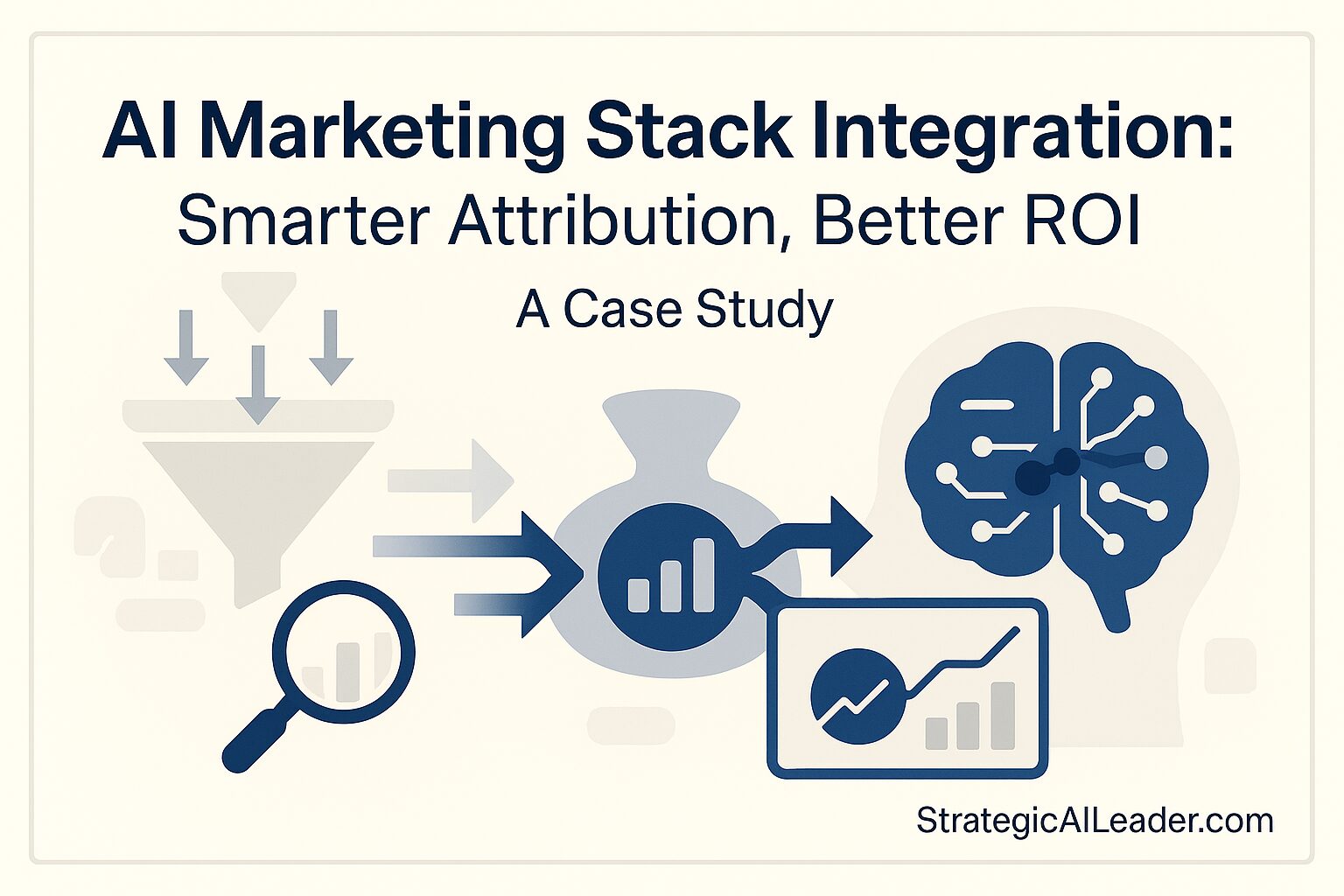 AI Marketing Stack Integration:
Smarter Attribution, Better ROI

A Case Study

StrategicAILeader.com